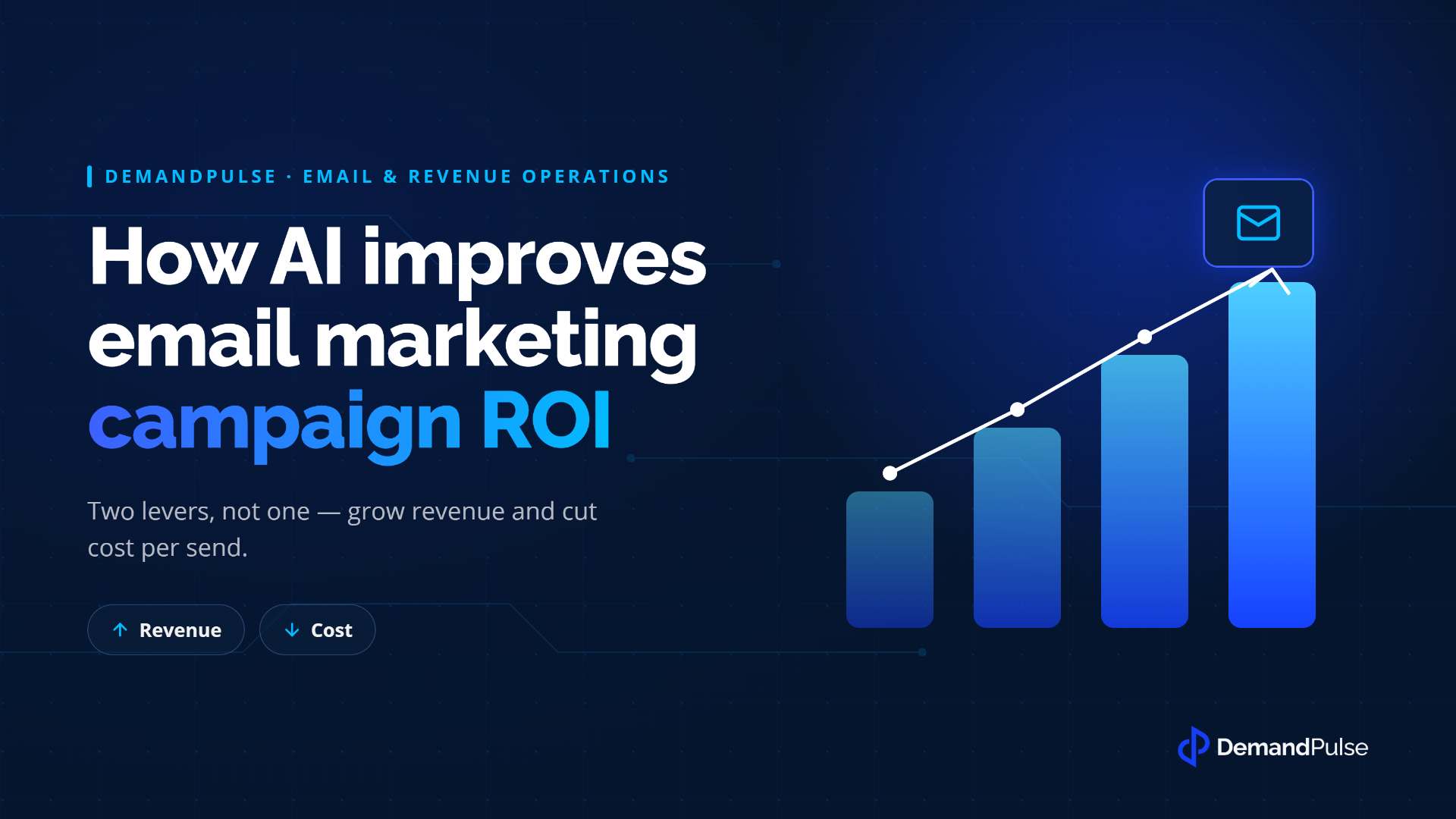 DEMANDPULSE · EMAIL & REVENUE OPERATIONS

How AI improves email marketing campaign ROI

Two levers, not one — grow revenue and cut cost per send.

↑ Revenue

↓ Cost

DemandPulse